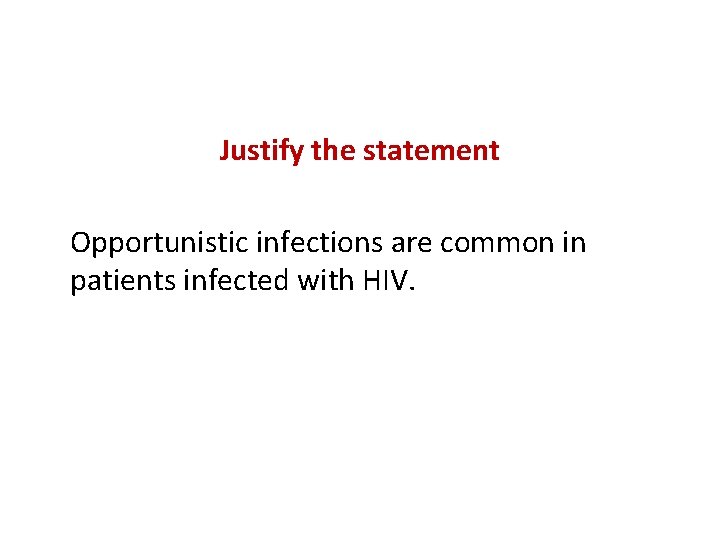 Justify the statement

Opportunistic infections are common in patients infected with HIV.